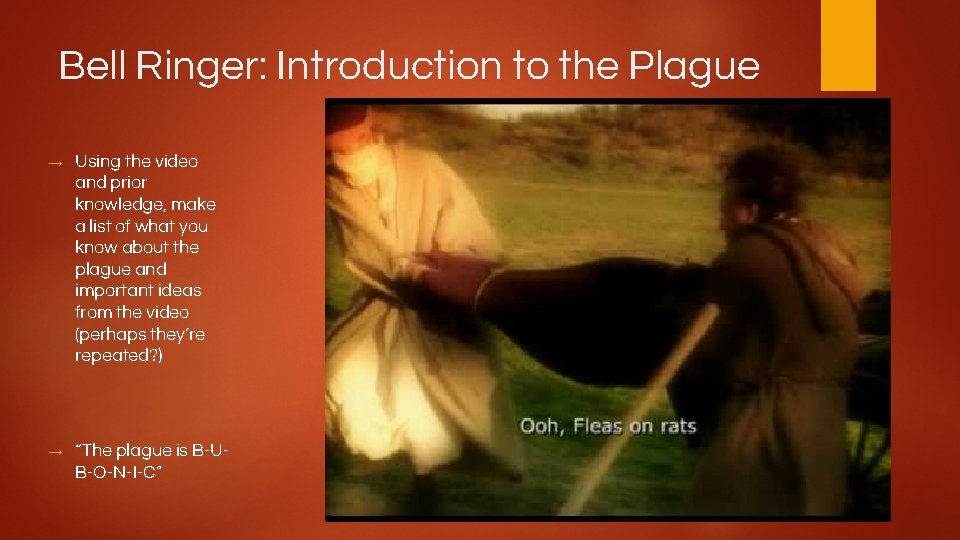 Bell Ringer: Introduction to the Plague

→ Using the video and prior knowledge, make a list of what you know about the plague and important ideas from the video (perhaps they're repeated?)

→ "The plague is B-U-B-O-N-I-C"

Ooh, Fleas on rats